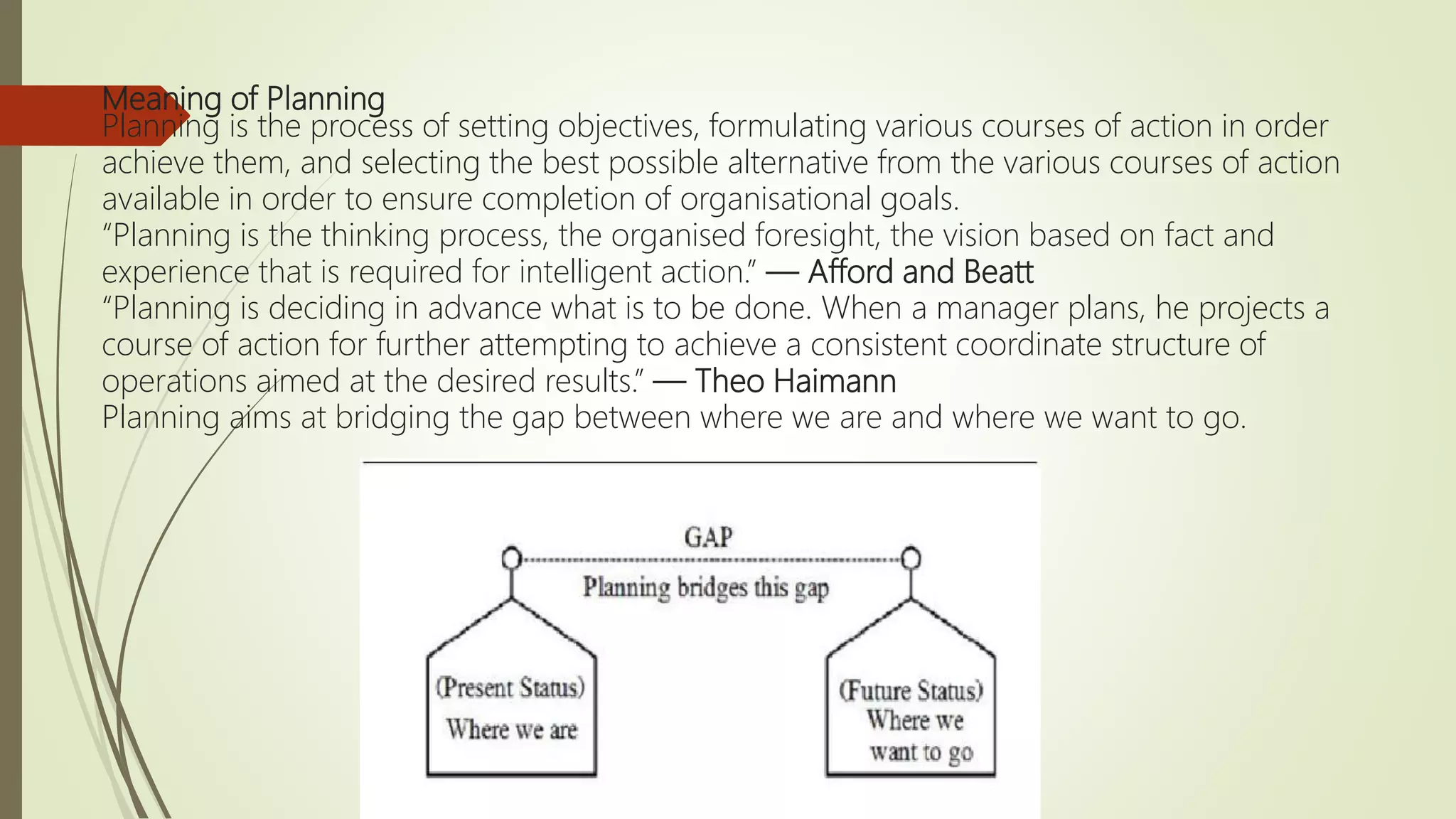 Meaning of Planning
Planning is the process of setting objectives, formulating various courses of action in order achieve them, and selecting the best possible alternative from the various courses of action available in order to ensure completion of organisational goals.
“Planning is the thinking process, the organised foresight, the vision based on fact and experience that is required for intelligent action.” — Afford and Beatt
“Planning is deciding in advance what is to be done. When a manager plans, he projects a course of action for further attempting to achieve a consistent coordinate structure of operations aimed at the desired results.” — Theo Haimann
Planning aims at bridging the gap between where we are and where we want to go.

GAP
Planning bridges this gap
(Present Status)
Where we are
(Future Status)
Where we want to go